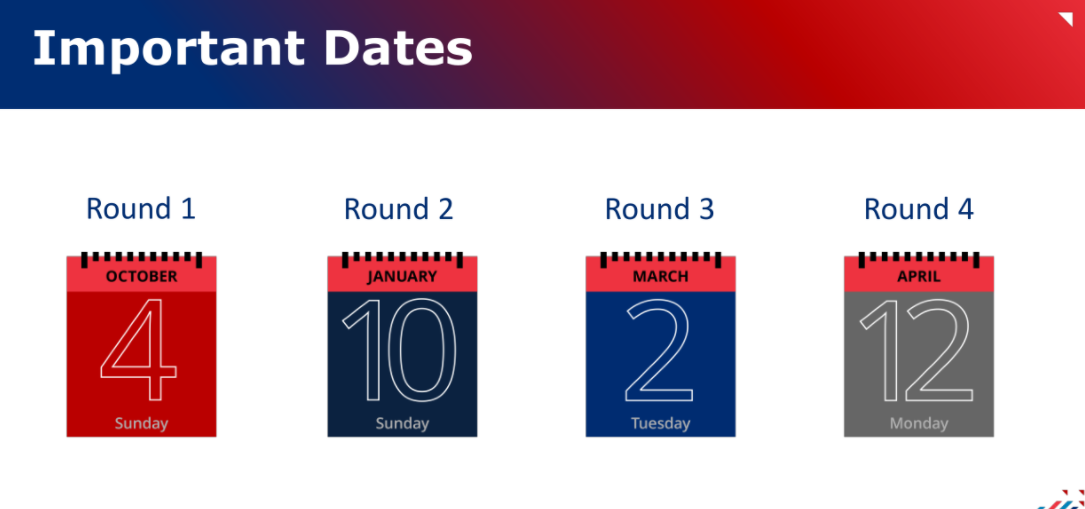 Important Dates

Round 1

OCTOBER

4

Sunday

Round 2

JANUARY

10

Sunday

Round 3

MARCH

2

Tuesday

Round 4

APRIL

12

Monday